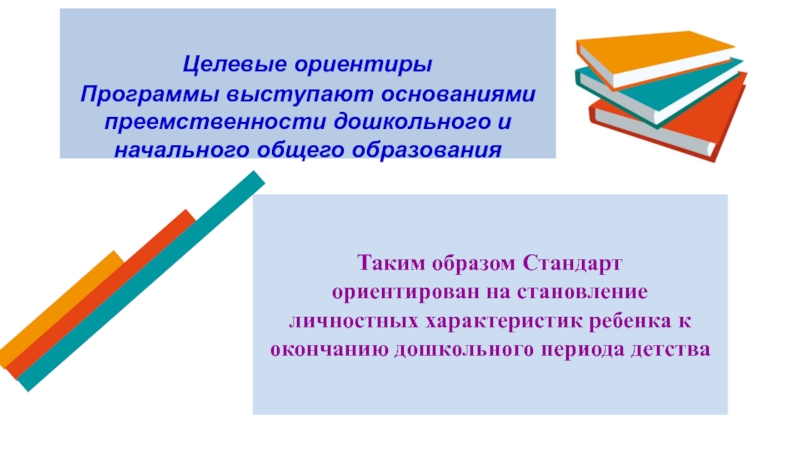 Целевые ориентиры Программы выступают основаниями преемственности дошкольного и начального общего образования

Таким образом Стандарт ориентирован на становление личностных характеристик ребенка к окончанию дошкольного периода детства